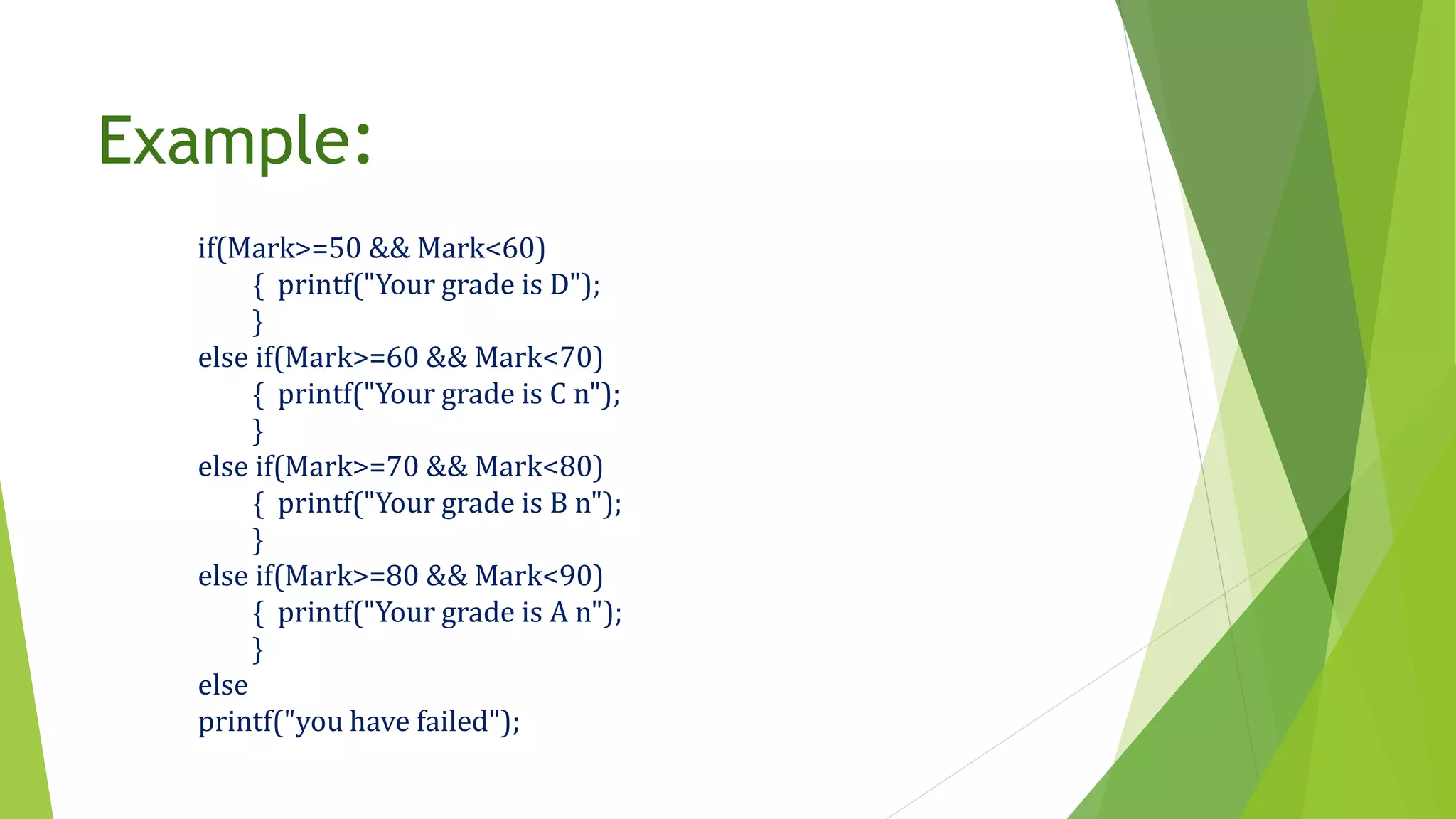 Example:

if(Mark>=50 && Mark<60)
{ printf("Your grade is D");
}
else if(Mark>=60 && Mark<70)
{ printf("Your grade is C n");
}
else if(Mark>=70 && Mark<80)
{ printf("Your grade is B n");
}
else if(Mark>=80 && Mark<90)
{ printf("Your grade is A n");
}
else
printf("you have failed");